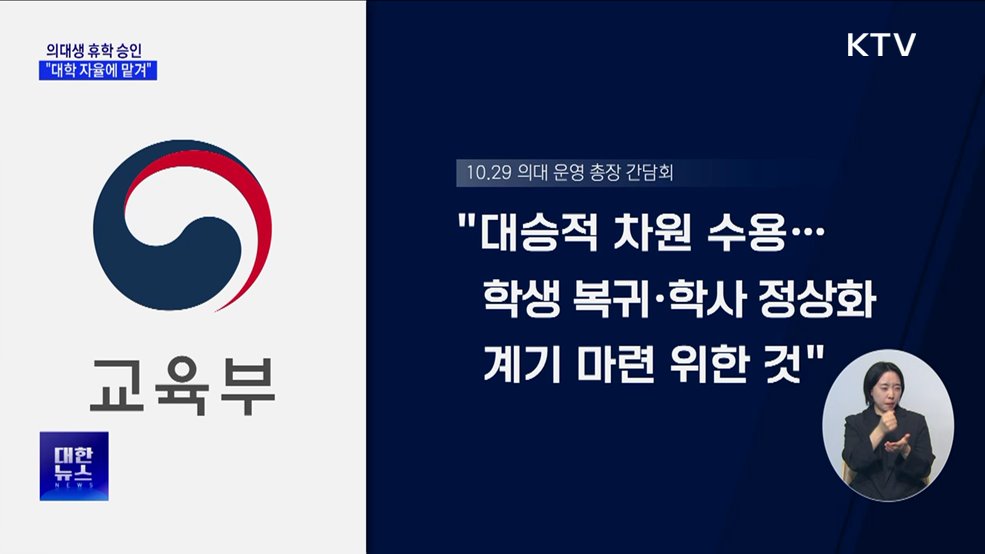 의대생 휴학 승인
"대학 자율에 맡겨"

교육부

대한
뉴스
NEWS

KTV

10.29 의대 운영 총장 간담회

"대승적 차원 수용…
학생 복귀·학사 정상화
계기 마련 위한 것"